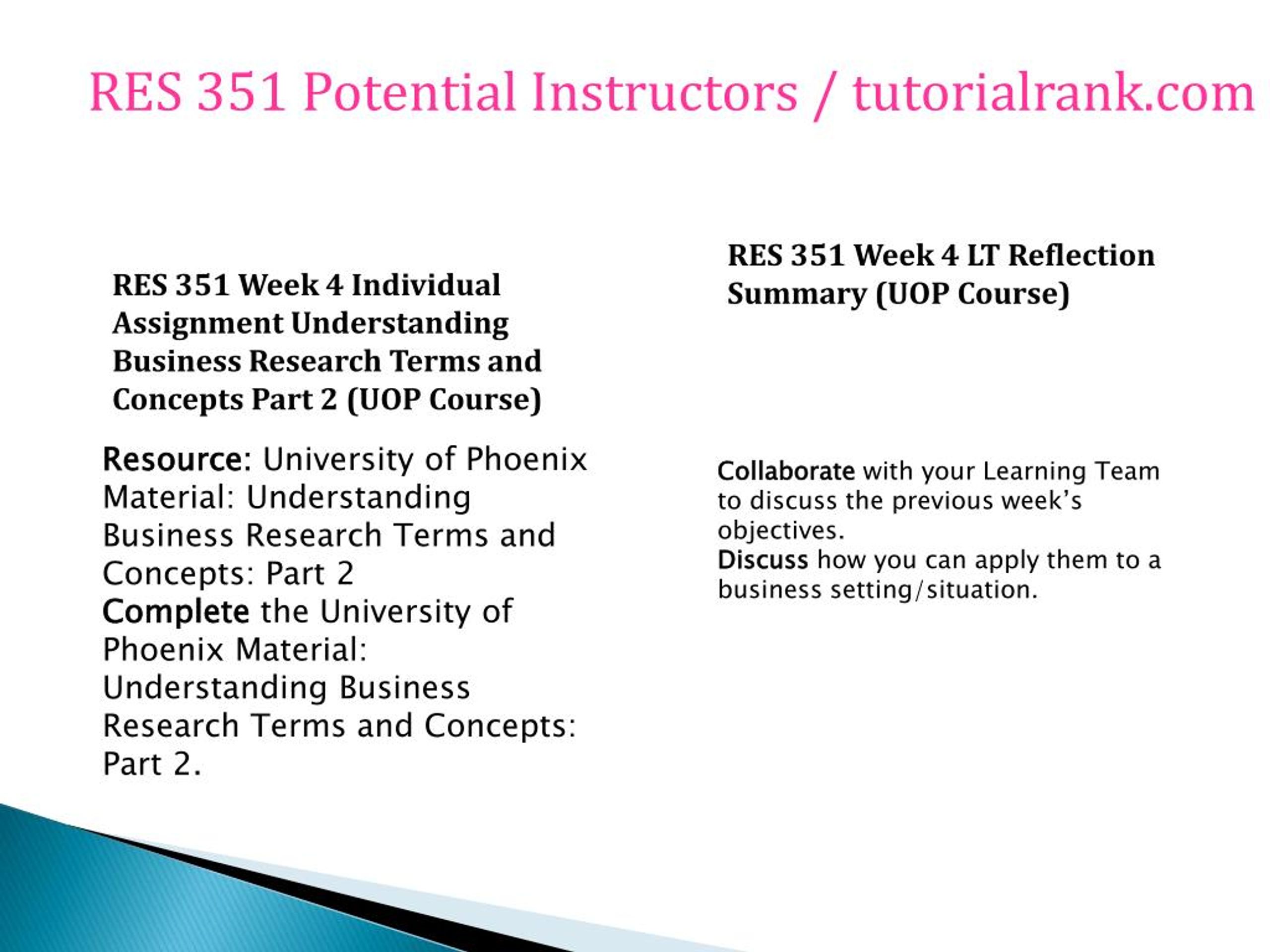 RES 351 Potential Instructors / tutorialrank.com

RES 351 Week 4 Individual Assignment Understanding Business Research Terms and Concepts Part 2 (UOP Course)

Resource: University of Phoenix Material: Understanding Business Research Terms and Concepts: Part 2
Complete the University of Phoenix Material: Understanding Business Research Terms and Concepts: Part 2.

RES 351 Week 4 LT Reflection Summary (UOP Course)

Collaborate with your Learning Team to discuss the previous week's objectives.
Discuss how you can apply them to a business setting/situation.